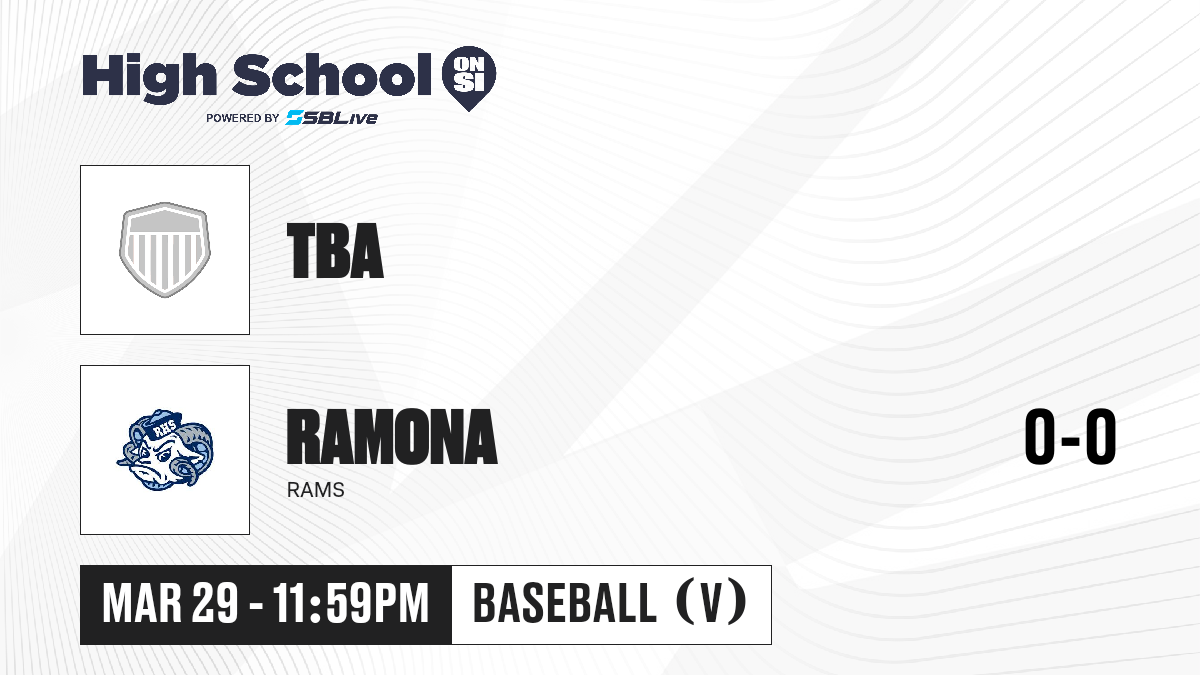 High School ON SI
POWERED BY SBLive

TBA

RHS

RAMONA
RAMS

0-0

MAR 29 - 11:59PM

BASEBALL (V)